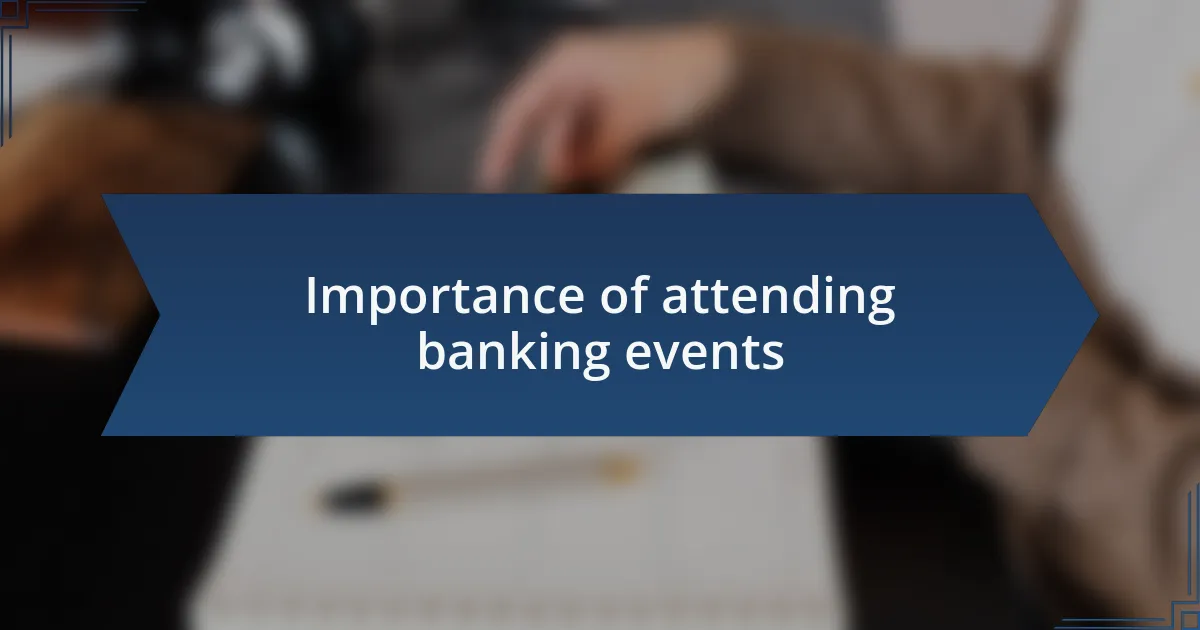 Importance of attending banking events